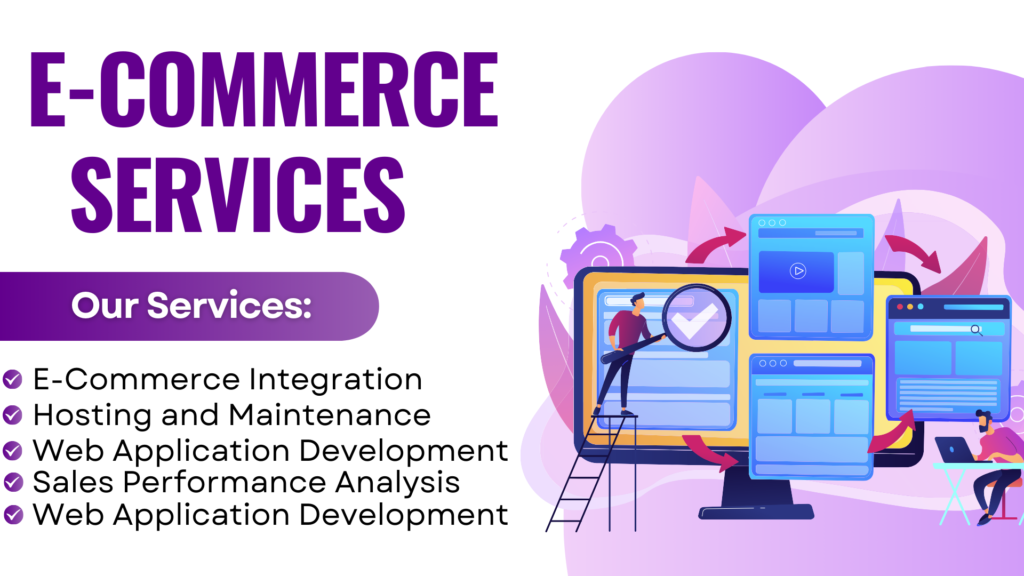 E-COMMERCE SERVICES

Our Services:

E-Commerce Integration
Hosting and Maintenance
Web Application Development
Sales Performance Analysis
Web Application Development